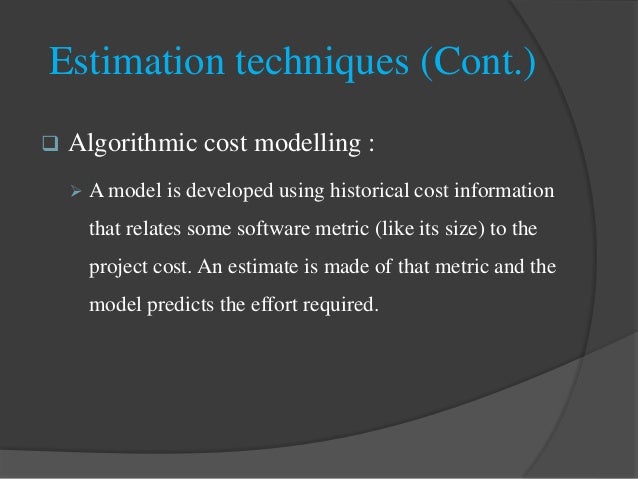 Estimation techniques (Cont.)

❑ Algorithmic cost modelling :

➢ A model is developed using historical cost information that relates some software metric (like its size) to the project cost. An estimate is made of that metric and the model predicts the effort required.